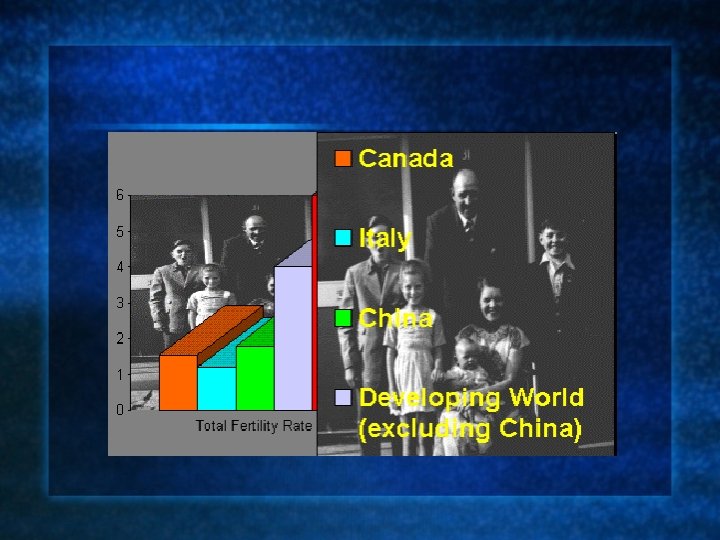 6
5
4
3
2
1
0

Total Fertility Rate

Canada

Italy

China

Developing World (excluding China)